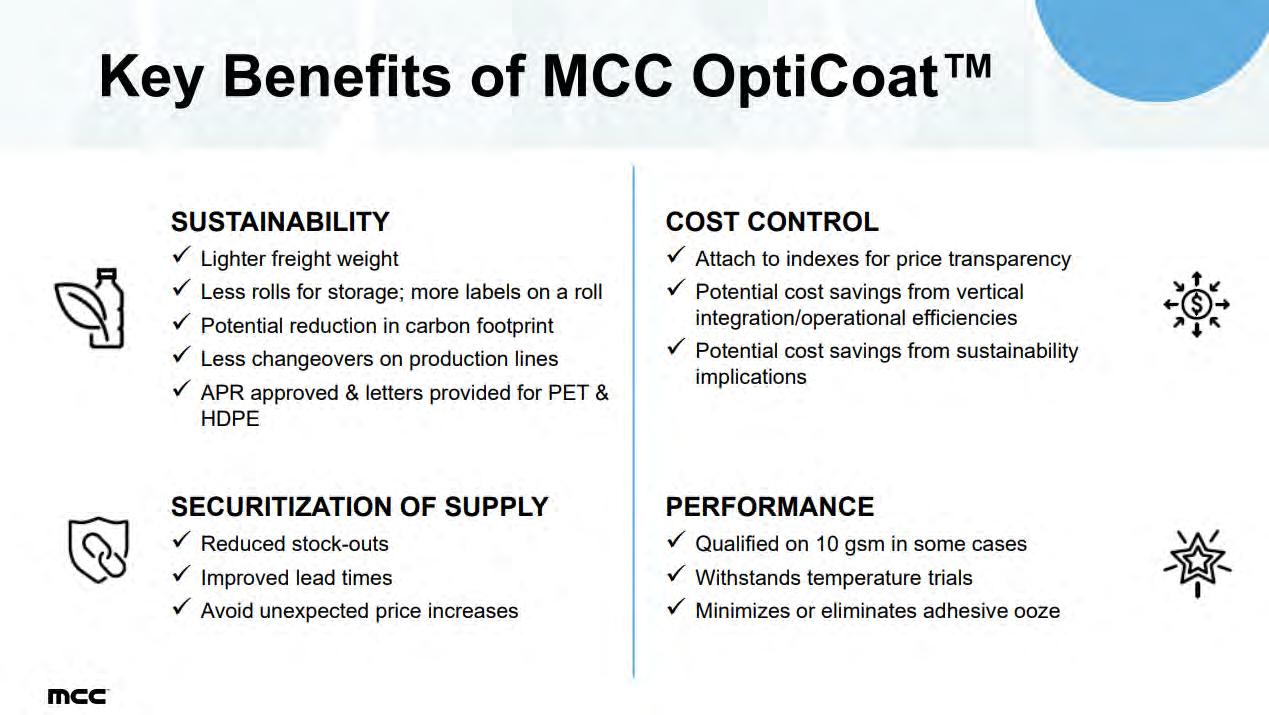 Key Benefits of MCC OptiCoat™

SUSTAINABILITY
✓ Lighter freight weight
✓ Less rolls for storage; more labels on a roll
✓ Potential reduction in carbon footprint
✓ Less changeovers on production lines
✓ APR approved & letters provided for PET & HDPE

SECURITIZATION OF SUPPLY
✓ Reduced stock-outs
✓ Improved lead times
✓ Avoid unexpected price increases

COST CONTROL
✓ Attach to indexes for price transparency
✓ Potential cost savings from vertical integration/operational efficiencies
✓ Potential cost savings from sustainability implications

PERFORMANCE
✓ Qualified on 10 gsm in some cases
✓ Withstands temperature trials
✓ Minimizes or eliminates adhesive ooze

mcc